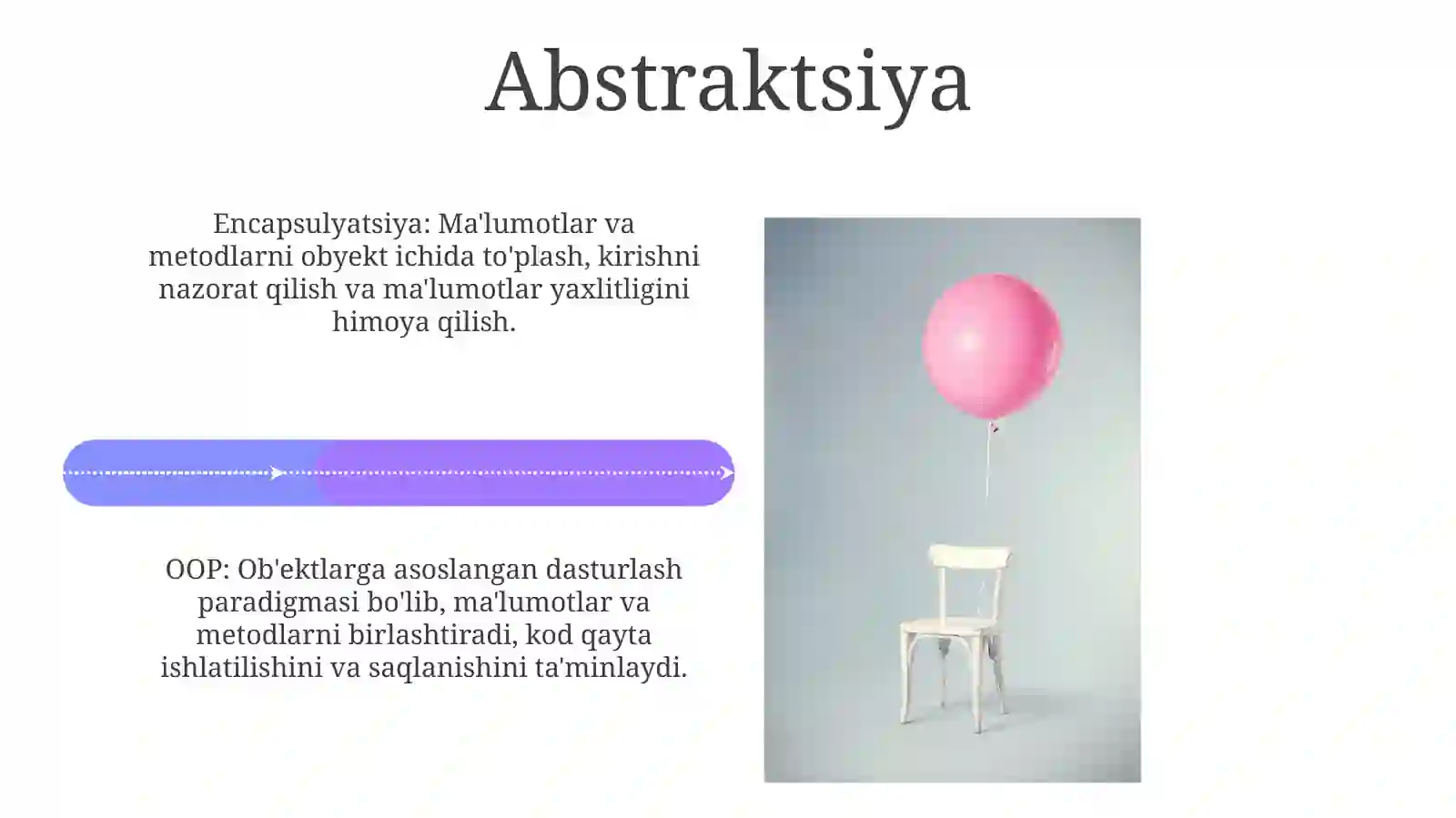 Abstraktsiya

Encapsulyatsiya: Ma'lumotlar va metodlarni obyekt ichida to'plash, kirishni nazorat qilish va ma'lumotlar yaxlitligini himoya qilish.

OOP: Ob'ektlarga asoslangan dasturlash paradigmasi bo'lib, ma'lumotlar va metodlarni birlashtiradi, kod qayta ishlatilishini va saqlanishini ta'minlaydi.